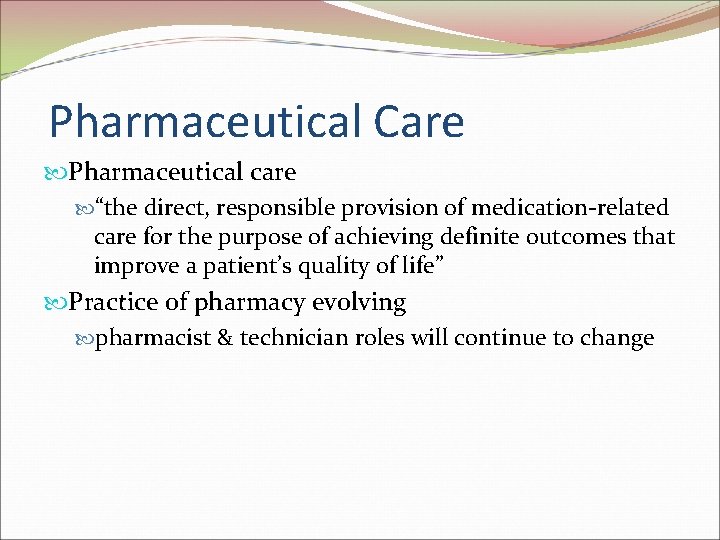 Pharmaceutical Care

Pharmaceutical care

“the direct, responsible provision of medication-related care for the purpose of achieving definite outcomes that improve a patient’s quality of life”

Practice of pharmacy evolving

pharmacist & technician roles will continue to change